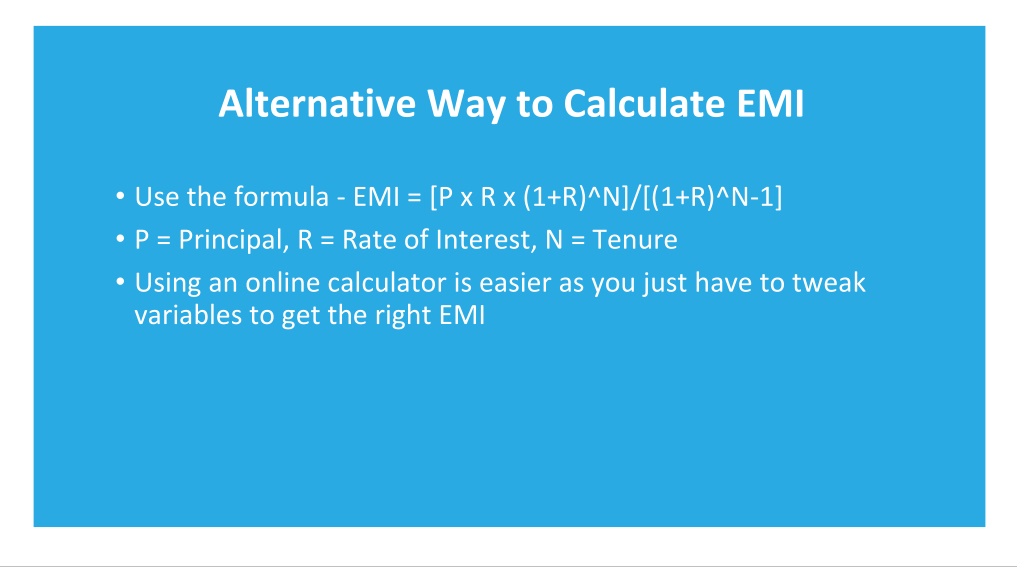 Alternative Way to Calculate EMI

• Use the formula - EMI = [P x R x (1+R)^N]/[(1+R)^N-1]
• P = Principal, R = Rate of Interest, N = Tenure
• Using an online calculator is easier as you just have to tweak variables to get the right EMI